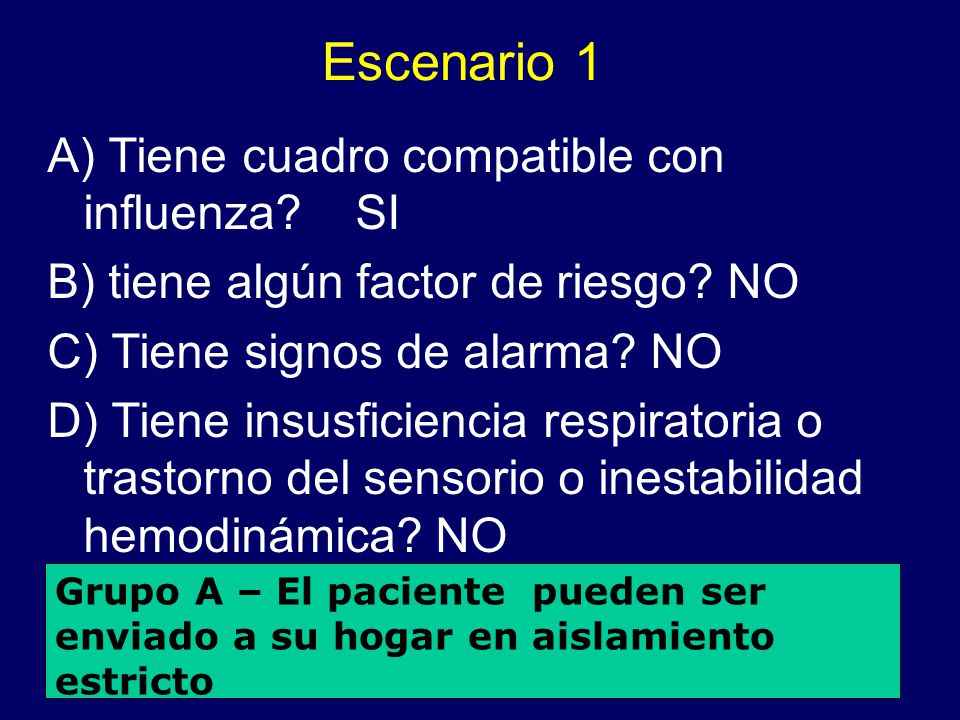 Escenario 1

A) Tiene cuadro compatible con influenza?    SI

B) tiene algún factor de riesgo? NO

C) Tiene signos de alarma? NO

D) Tiene insusficiencia respiratoria o trastorno del sensorio o inestabilidad hemodinámica? NO

Grupo A – El paciente pueden ser enviado a su hogar en aislamiento estricto